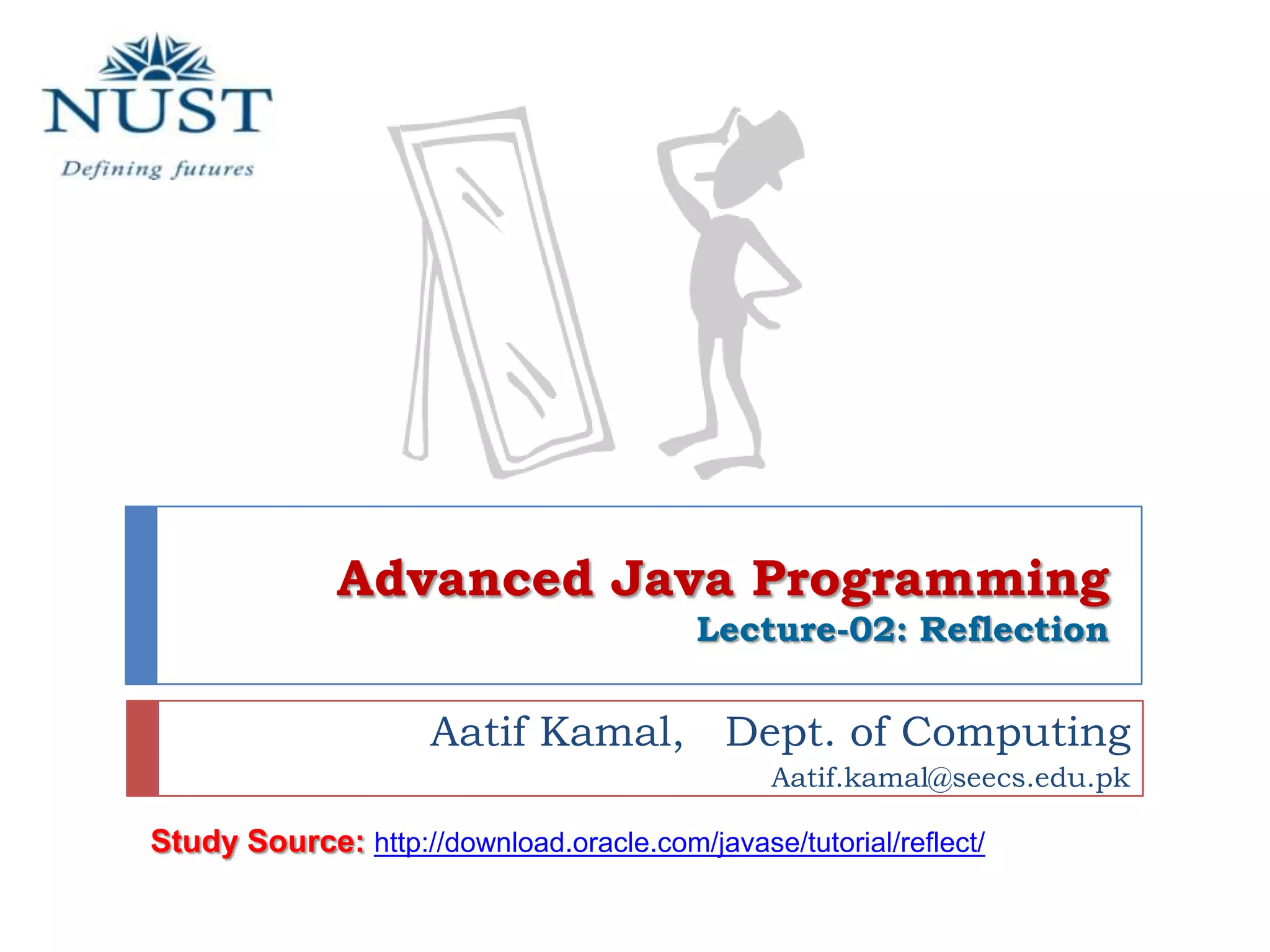 NUST
Defining futures

Advanced Java Programming
Lecture-02: Reflection

Aatif Kamal, Dept. of Computing
Aatif.kamal@seecs.edu.pk

Study Source: http://download.oracle.com/javase/tutorial/reflect/